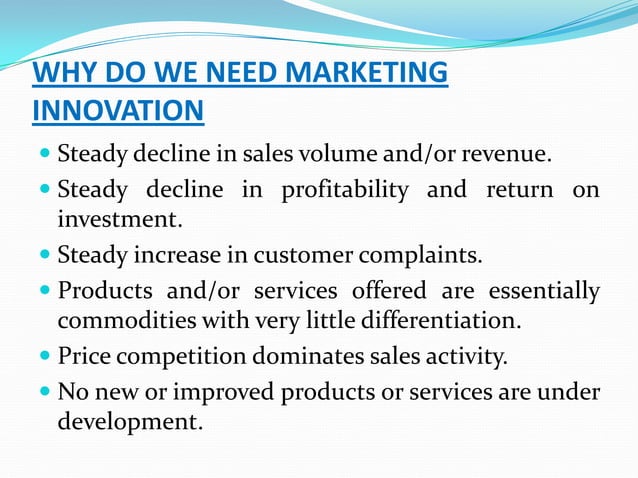 WHY DO WE NEED MARKETING INNOVATION

- Steady decline in sales volume and/or revenue.
- Steady decline in profitability and return on investment.
- Steady increase in customer complaints.
- Products and/or services offered are essentially commodities with very little differentiation.
- Price competition dominates sales activity.
- No new or improved products or services are under development.